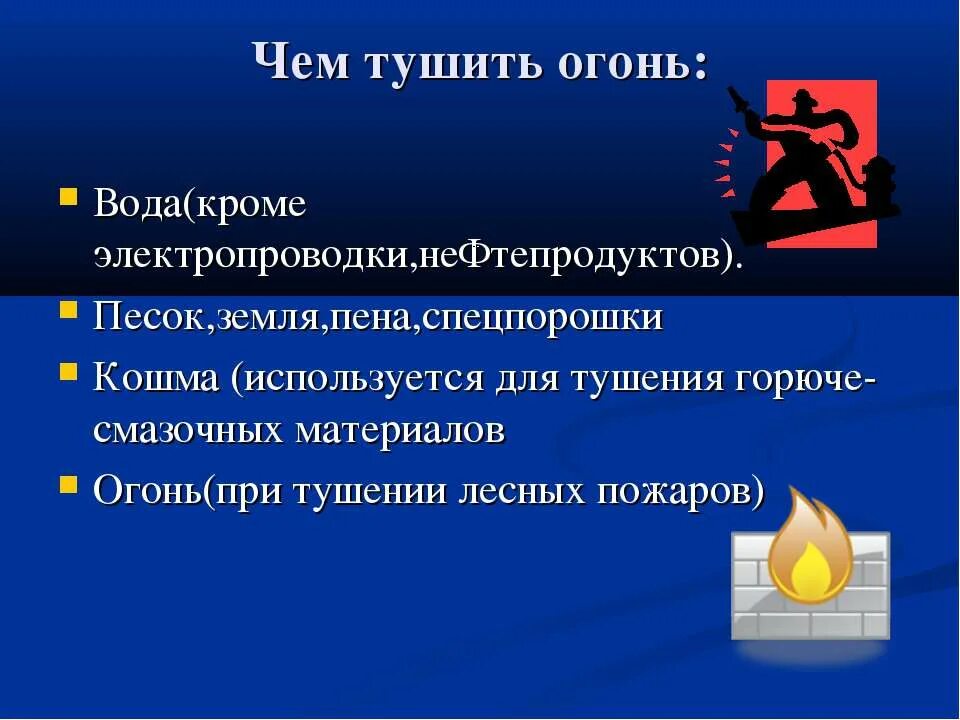 Чем тушить огонь:

Вода(кроме электропроводки,неФтепродуктов).

Песок,земля,пена,спецпорошки

Кошма (используется для тушения горюче-смазочных материалов

Огонь(при тушении лесных пожаров)